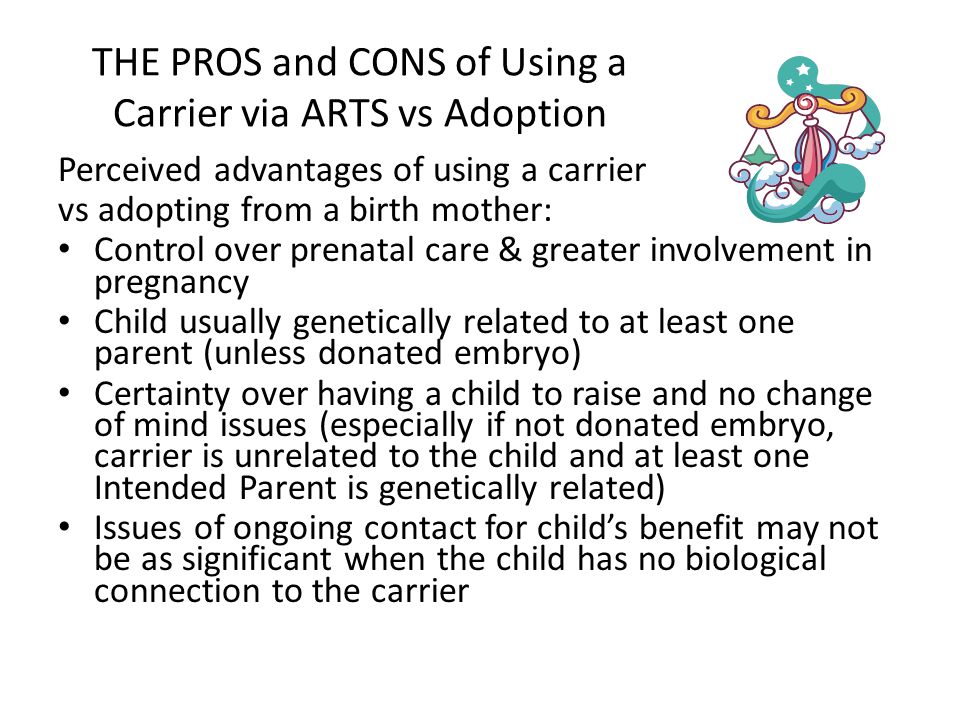 THE PROS and CONS of Using a Carrier via ARTS vs Adoption

Perceived advantages of using a carrier vs adopting from a birth mother:

• Control over prenatal care & greater involvement in pregnancy
• Child usually genetically related to at least one parent (unless donated embryo)
• Certainty over having a child to raise and no change of mind issues (especially if not donated embryo, carrier is unrelated to the child and at least one Intended Parent is genetically related)
• Issues of ongoing contact for child's benefit may not be as significant when the child has no biological connection to the carrier